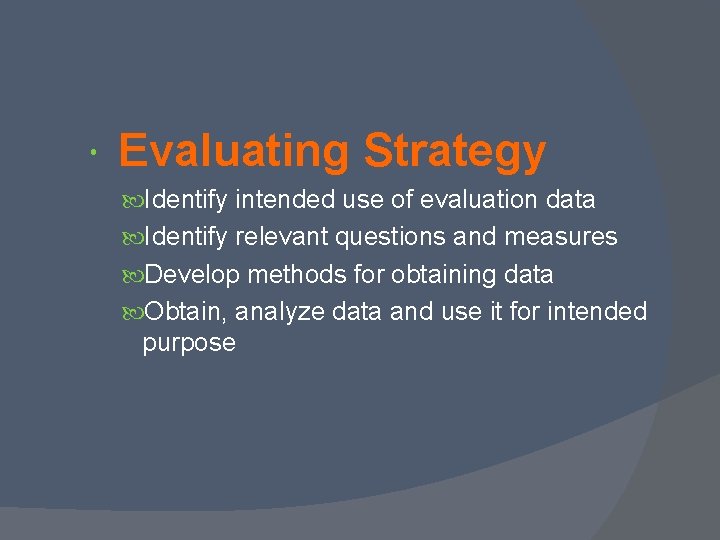 • Evaluating Strategy

Identify intended use of evaluation data

Identify relevant questions and measures

Develop methods for obtaining data

Obtain, analyze data and use it for intended purpose